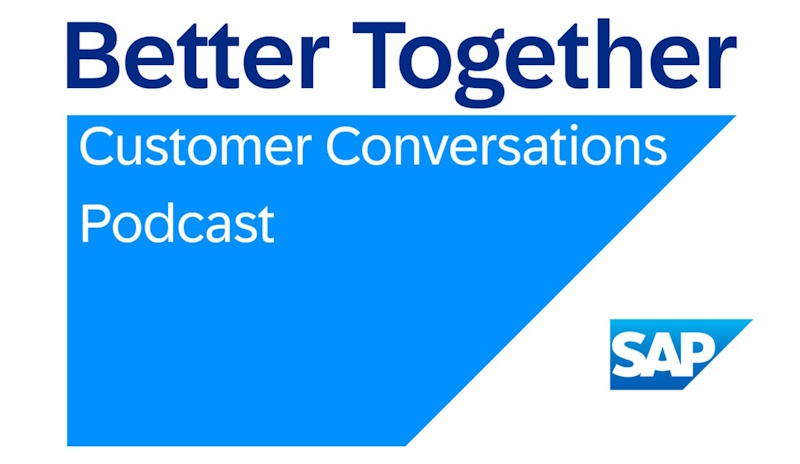 Better Together

Customer Conversations
Podcast

SAP